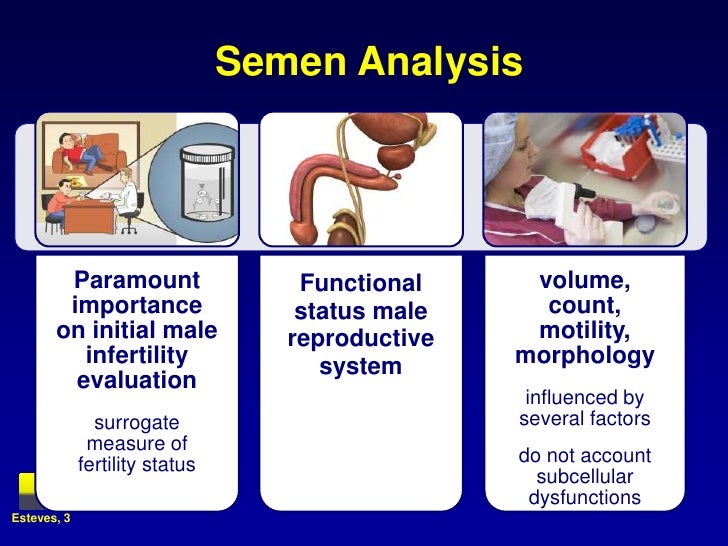 Semen Analysis

Paramount importance on initial male infertility evaluation

surrogate measure of fertility status

Functional status male reproductive system

volume, count, motility, morphology

influenced by several factors

do not account subcellular dysfunctions

Esteves, 3